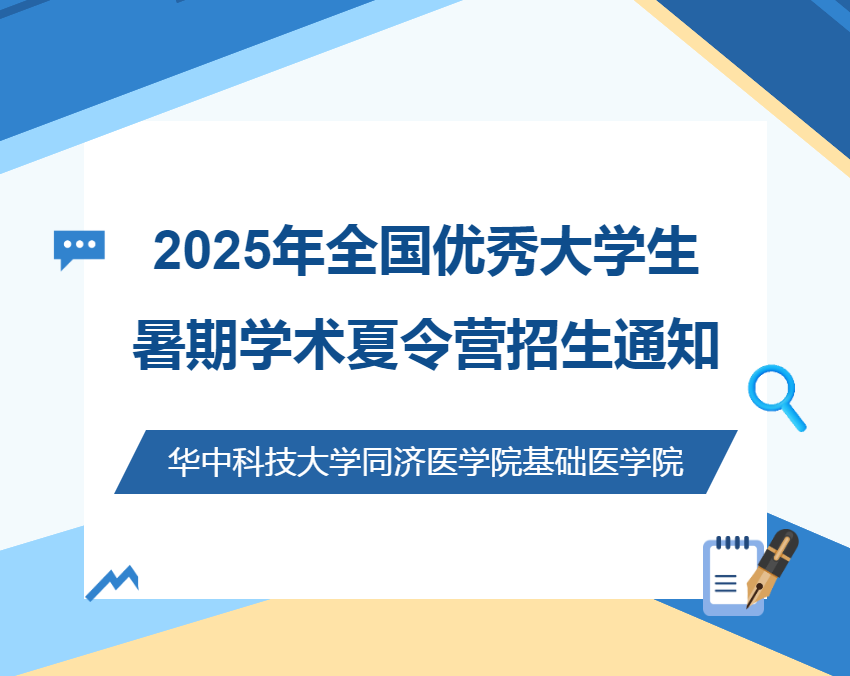 2025年全国优秀大学生暑期学术夏令营招生通知

华中科技大学同济医学院基础医学院